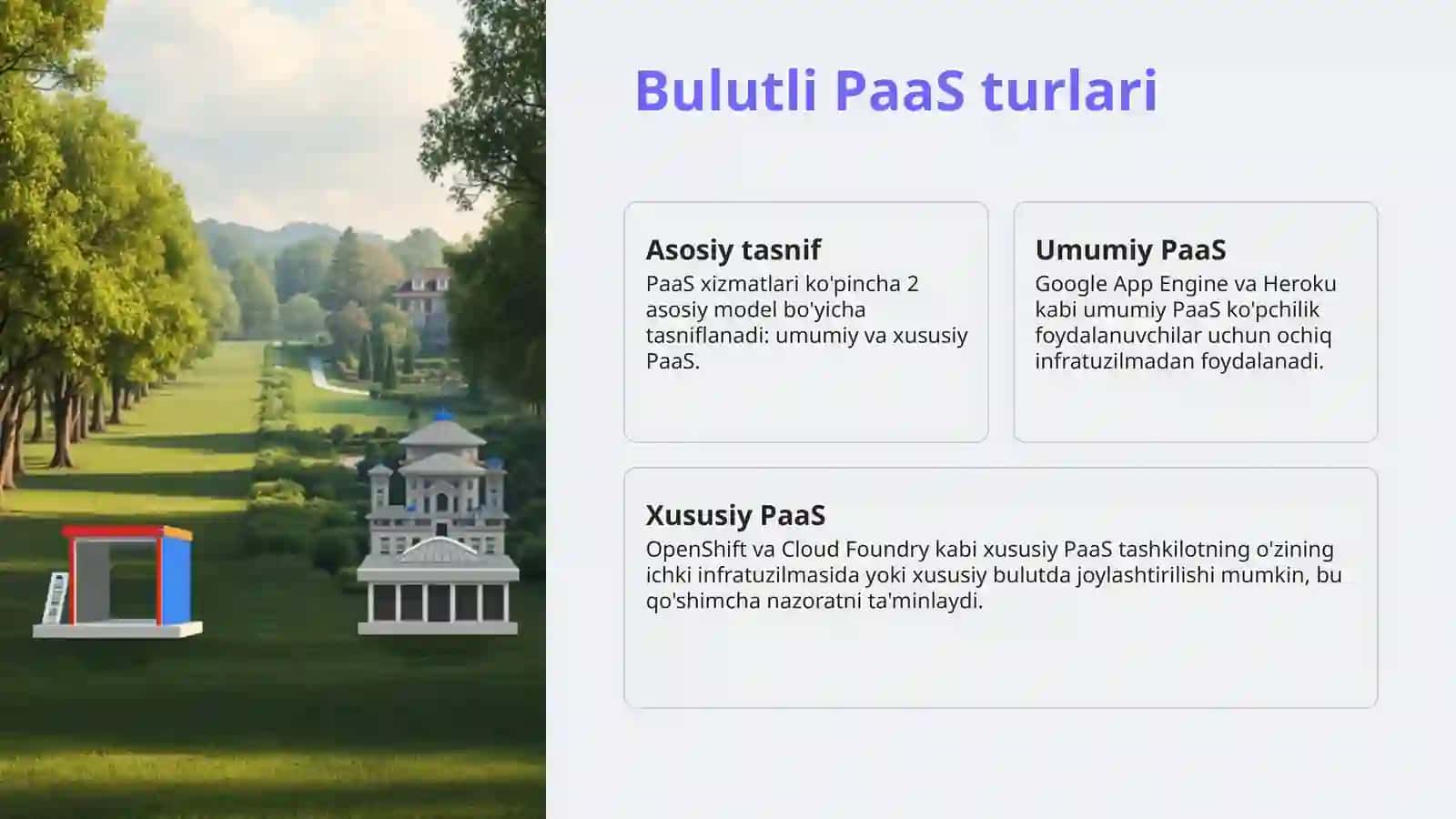 Bulutli PaaS turlari

Asosiy tasnif
PaaS xizmatlari ko'pincha 2 asosiy model bo'yicha tasniflanadi: umumiy va xususiy PaaS.

Umumiy PaaS
Google App Engine va Heroku kabi umumiy PaaS ko'pchilik foydalanuvchilar uchun ochiq infratuzilmadan foydalanadi.

Xususiy PaaS
OpenShift va Cloud Foundry kabi xususiy PaaS tashkilotning o'zining ichki infratuzilmasida yoki xususiy bulutda joylashtirilishi mumkin, bu qo'shimcha nazoratni ta'minlaydi.